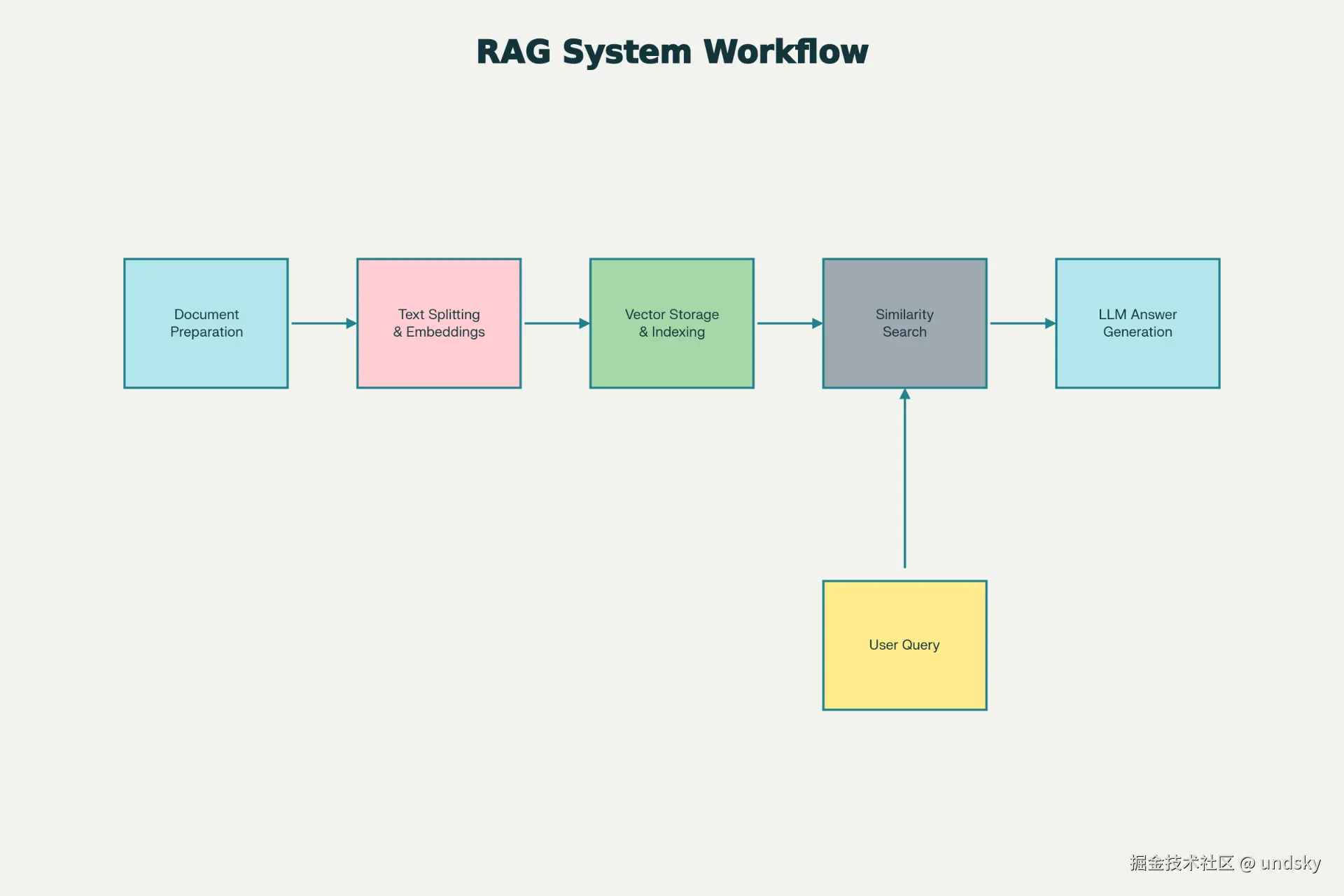 RAG System Workflow

Document Preparation

Text Splitting & Embeddings

Vector Storage & Indexing

Similarity Search

LLM Answer Generation

User Query

掘金技术社区 @ undsky